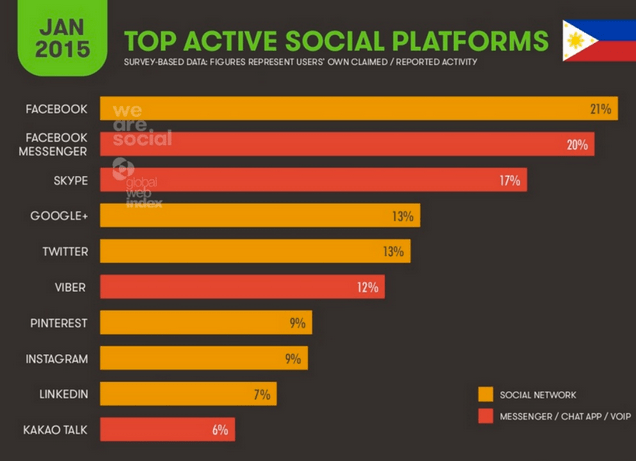 JAN 2015

TOP ACTIVE SOCIAL PLATFORMS

SURVEY-BASED DATA: FIGURES REPRESENT USERS' OWN CLAIMED / REPORTED ACTIVITY

we are social

global web index

FACEBOOK 21%

FACEBOOK MESSENGER 20%

SKYPE 17%

GOOGLE+ 13%

TWITTER 13%

VIBER 12%

PINTEREST 9%

INSTAGRAM 9%

LINKEDIN 7%

KAKAO TALK 6%

SOCIAL NETWORK

MESSENGER / CHAT APP / VOIP